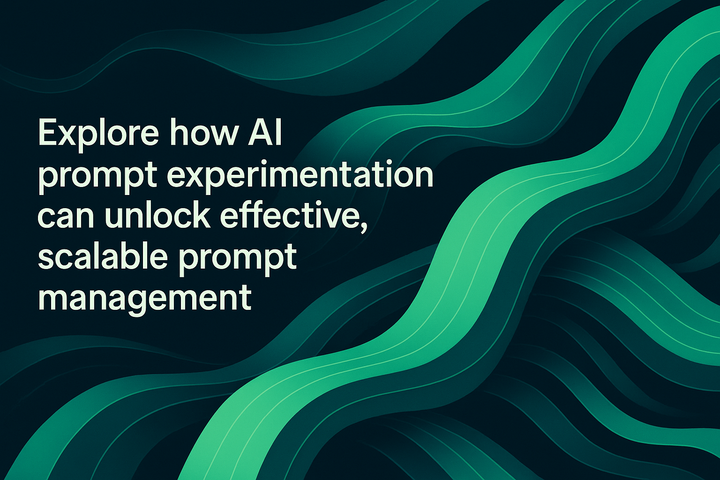 Explore how AI prompt experimentation can unlock effective, scalable prompt management